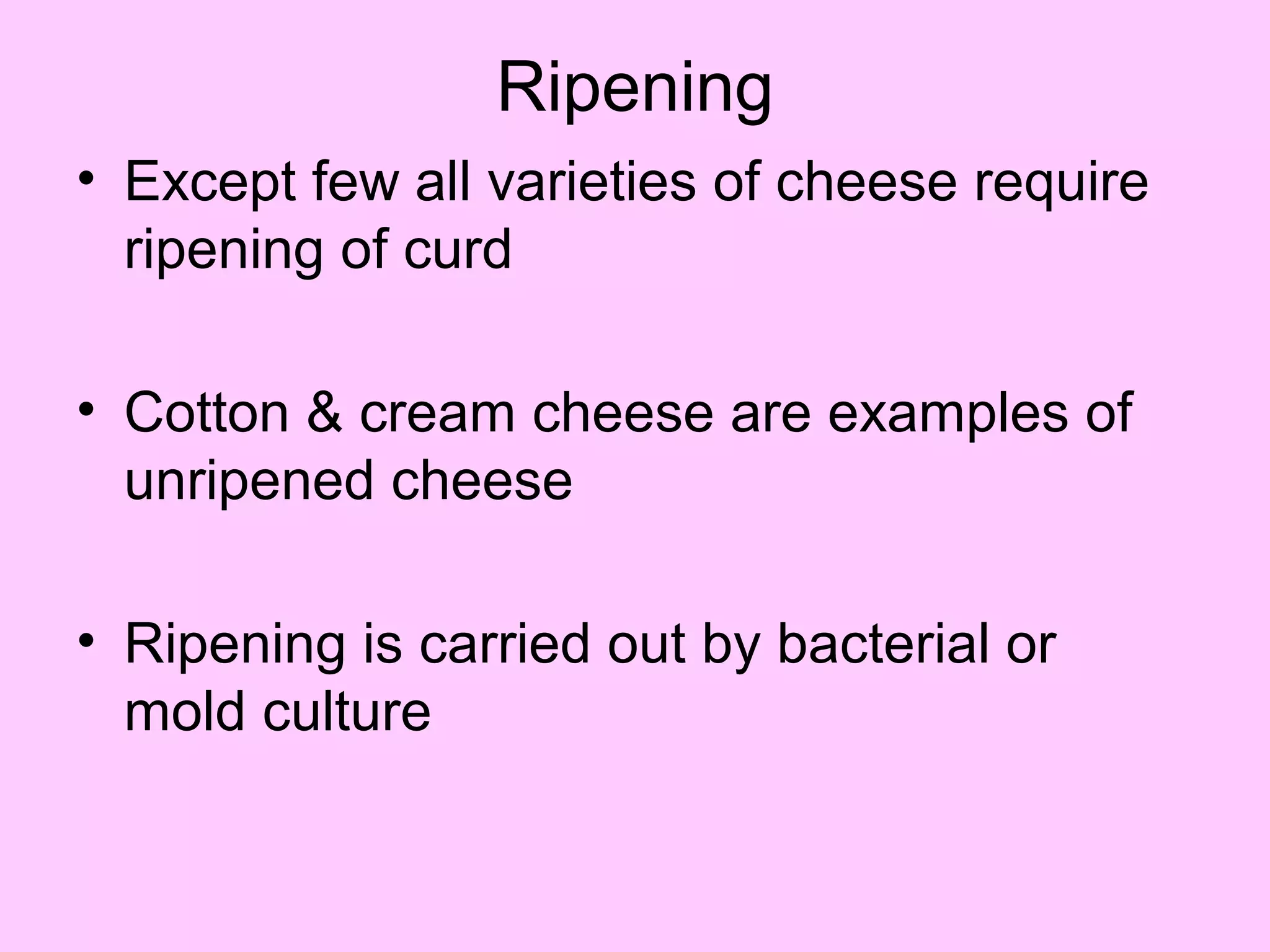 Ripening

• Except few all varieties of cheese require ripening of curd

• Cotton & cream cheese are examples of unripened cheese

• Ripening is carried out by bacterial or mold culture